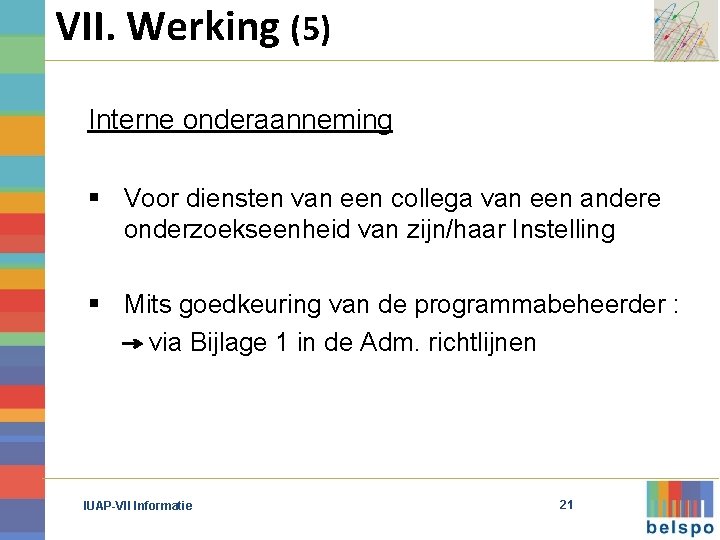 VII. Werking (5)

Interne onderaanneming

▪ Voor diensten van een collega van een andere onderzoekseenheid van zijn/haar Instelling

▪ Mits goedkeuring van de programmabeheerder :
→ via Bijlage 1 in de Adm. richtlijnen

IUAP-VII Informatie

21

belspo